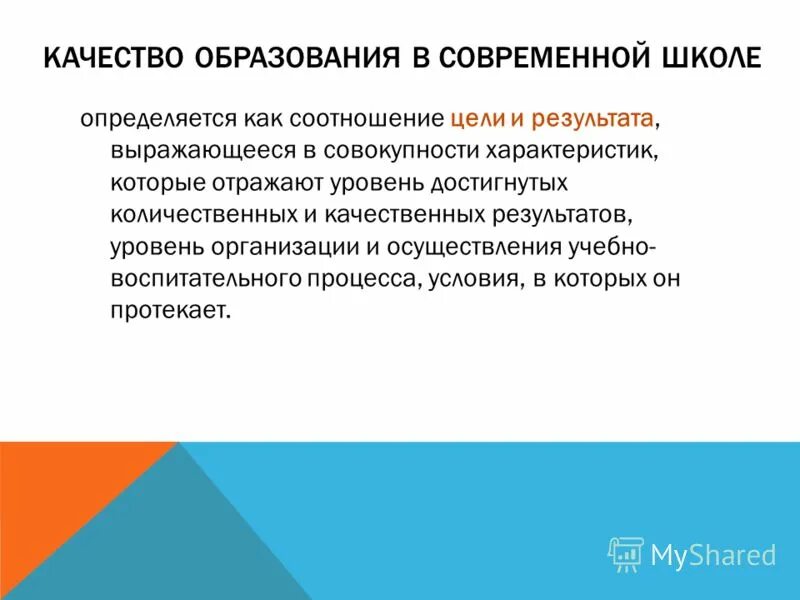 КАЧЕСТВО ОБРАЗОВАНИЯ В СОВРЕМЕННОЙ ШКОЛЕ

определяется как соотношение цели и результата, выражающееся в совокупности характеристик, которые отражают уровень достигнутых количественных и качественных результатов, уровень организации и осуществления учебно-воспитательного процесса, условия, в которых он протекает.

MyShared